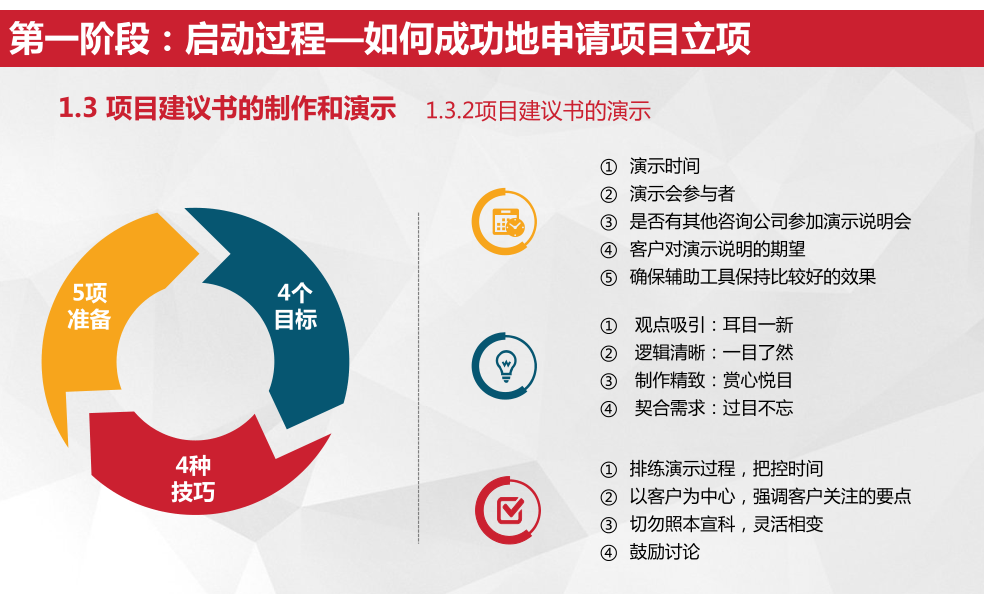 第一阶段：启动过程—如何成功地申请项目立项

1.3 项目建议书的制作和演示 1.3.2项目建议书的演示

5项
准备

4个
目标

4种
技巧

① 演示时间
② 演示会参与者
③ 是否有其他咨询公司参加演示说明会
④ 客户对演示说明的期望
⑤ 确保辅助工具保持比较好的效果

① 观点吸引：耳目一新
② 逻辑清晰：一目了然
③ 制作精致：赏心悦目
④ 契合需求：过目不忘

① 排练演示过程，把控时间
② 以客户为中心，强调客户关注的要点
③ 切勿照本宣科，灵活相变
④ 鼓励讨论